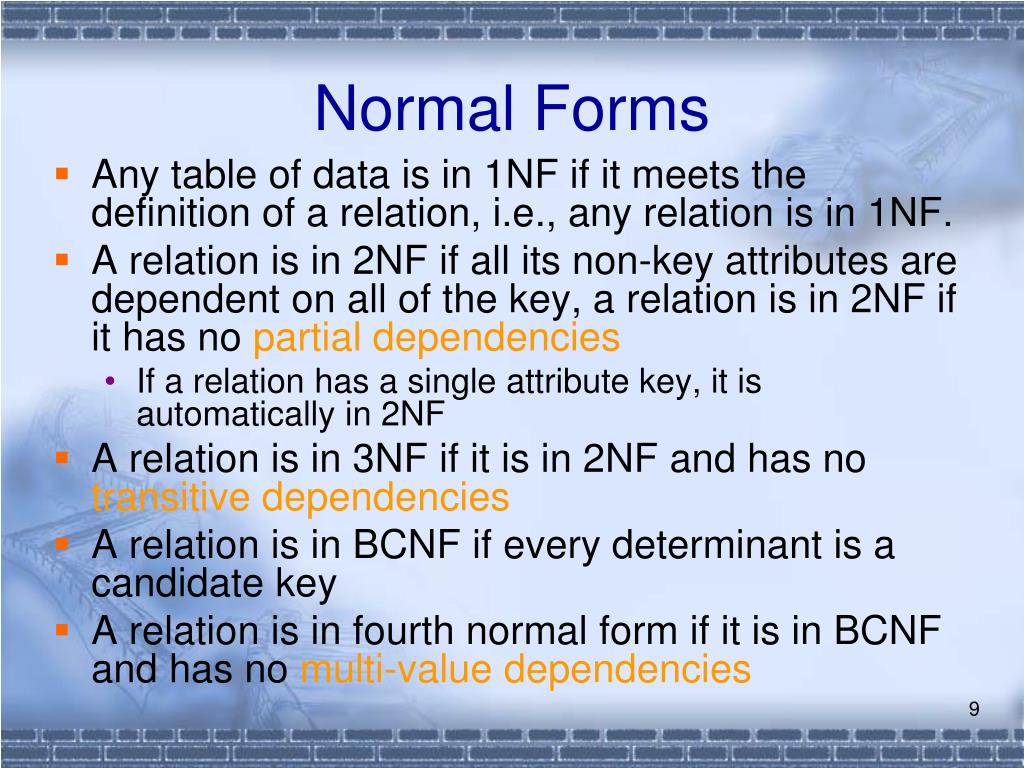 Normal Forms

- Any table of data is in 1NF if it meets the definition of a relation, i.e., any relation is in 1NF.
- A relation is in 2NF if all its non-key attributes are dependent on all of the key, a relation is in 2NF if it has no partial dependencies
  - If a relation has a single attribute key, it is automatically in 2NF
- A relation is in 3NF if it is in 2NF and has no transitive dependencies
- A relation is in BCNF if every determinant is a candidate key
- A relation is in fourth normal form if it is in BCNF and has no multi-value dependencies

9